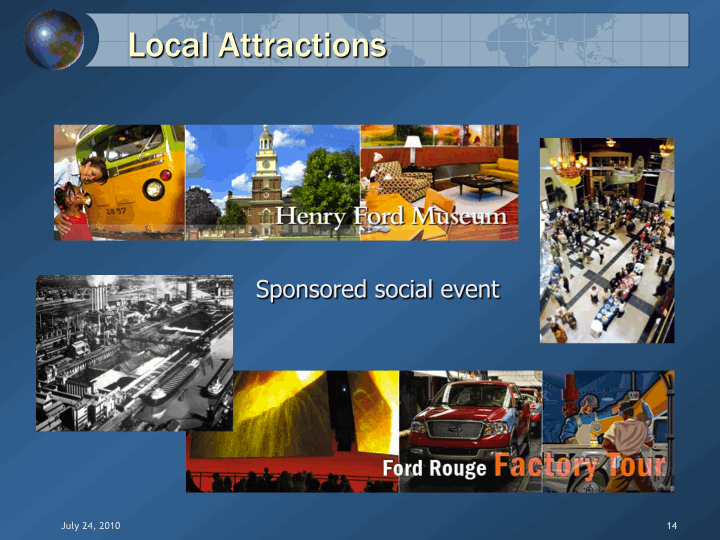 Local Attractions

2857

Henry Ford Museum

Sponsored social event

Ford Rouge Factory Tour

July 24, 2010

14